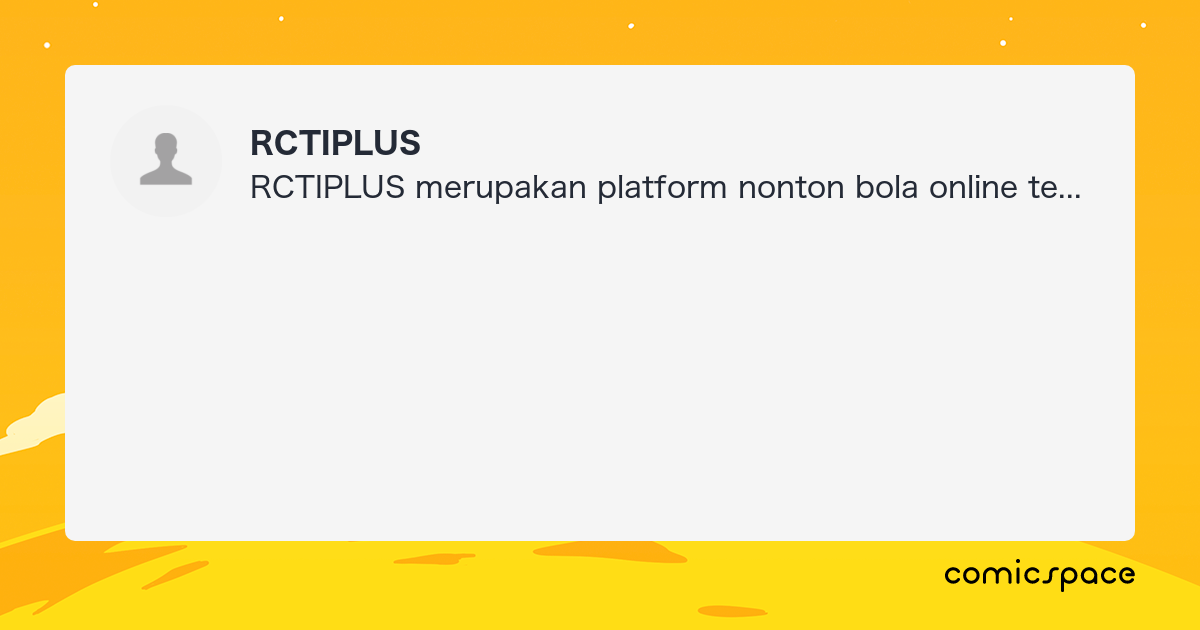 RCTIPLUS

RCTIPLUS merupakan platform nonton bola online te...

comicspace